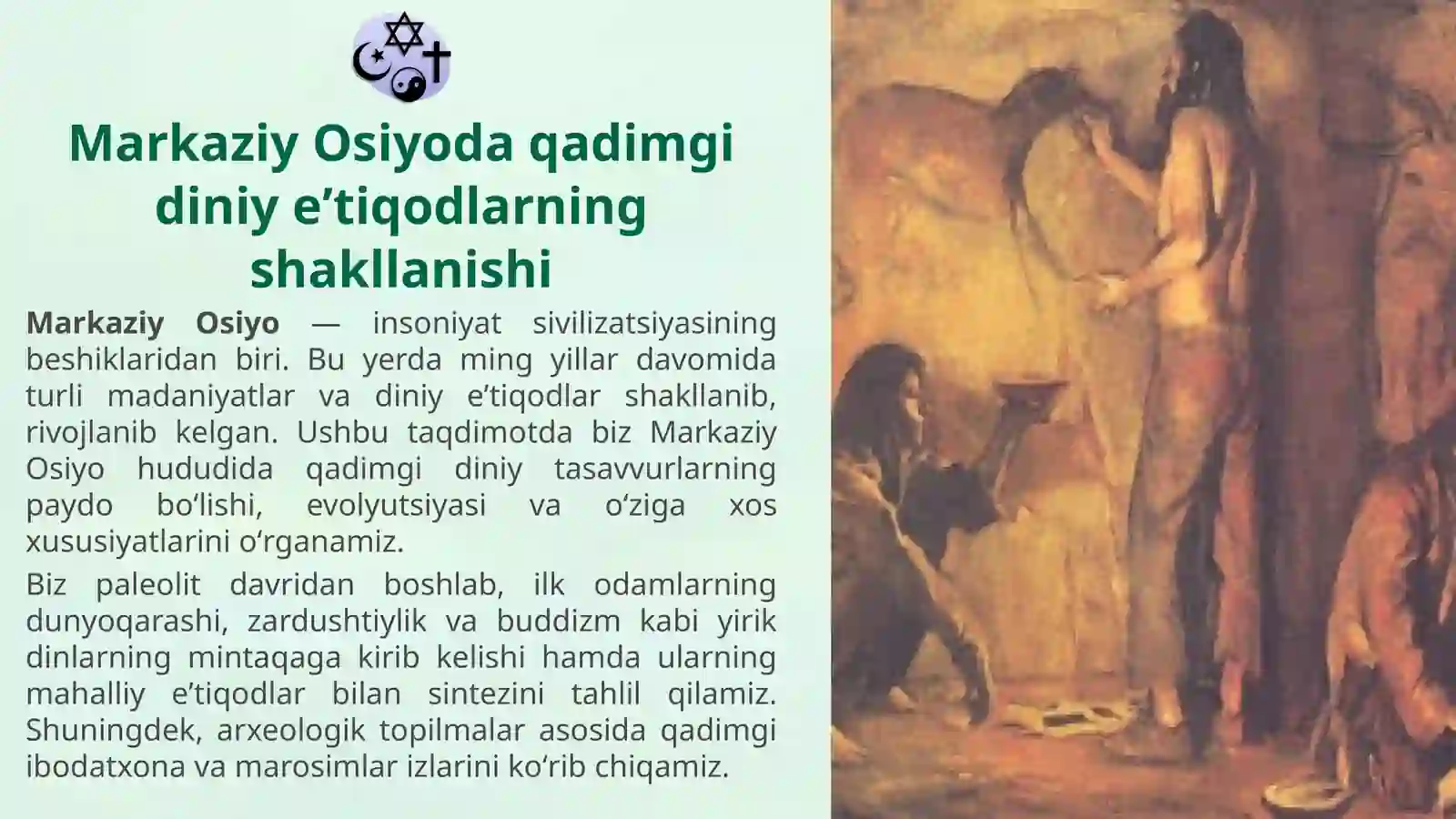 Markaziy Osiyoda qadimgi diniy e’tiqodlarning shakllanishi

Markaziy Osiyo — insoniyat sivilizatsiyasining beshiklaridan biri. Bu yerda ming yillar davomida turli madaniyatlar va diniy e’tiqodlar shakllanib, rivojlanib kelgan. Ushbu taqdimotda biz Markaziy Osiyo hududida qadimgi diniy tasavvurlarning paydo bo‘lishi, evolyutsiyasi va o‘ziga xos xususiyatlarini o‘rganamiz.

Biz paleolit davridan boshlab, ilk odamlarning dunyoqarashi, zardushtiylik va buddizm kabi yirik dinlarning mintaqaga kirib kelishi hamda ularning mahalliy e’tiqodlar bilan sintezini tahlil qilamiz. Shuningdek, arxeologik topilmalar asosida qadimgi ibodatxona va marosimlar izlarini ko‘rib chiqamiz.